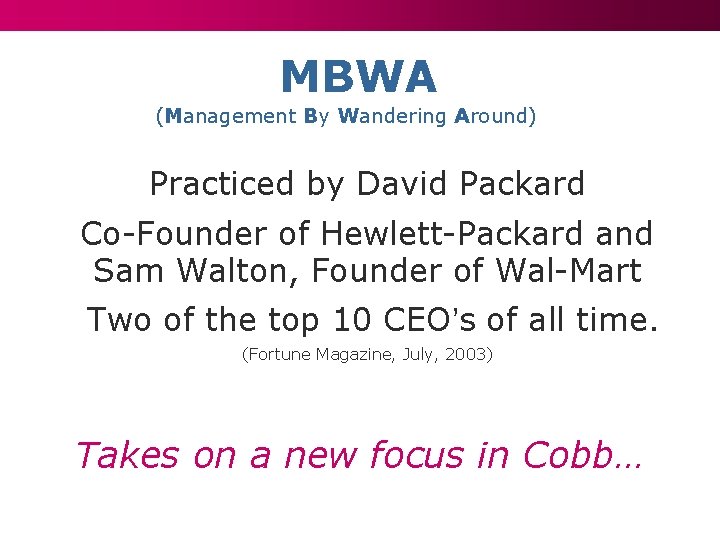 MBWA

(Management By Wandering Around)

Practiced by David Packard

Co-Founder of Hewlett-Packard and Sam Walton, Founder of Wal-Mart

Two of the top 10 CEO's of all time.

(Fortune Magazine, July, 2003)

Takes on a new focus in Cobb…